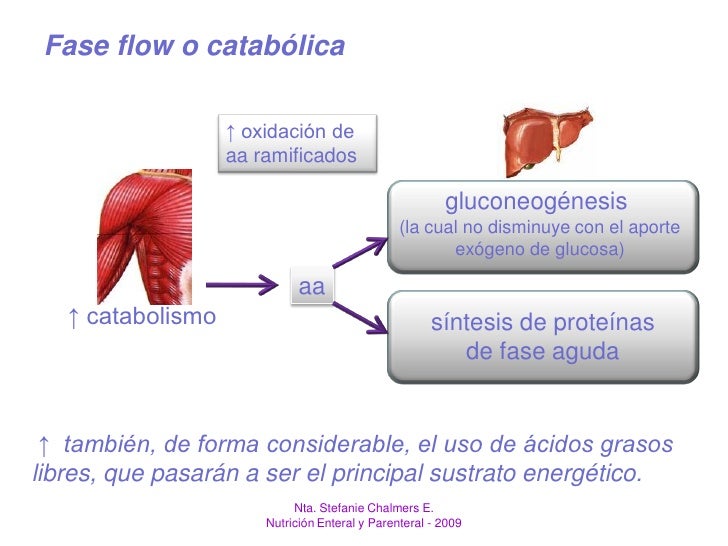 Fase flow o catabólica

↑ oxidación de aa ramificados

↑ catabolismo

aa

gluconeogénesis
(la cual no disminuye con el aporte exógeno de glucosa)

síntesis de proteínas de fase aguda

↑ también, de forma considerable, el uso de ácidos grasos libres, que pasarán a ser el principal sustrato energético.

Nta. Stefanie Chalmers E.
Nutrición Enteral y Parenteral - 2009